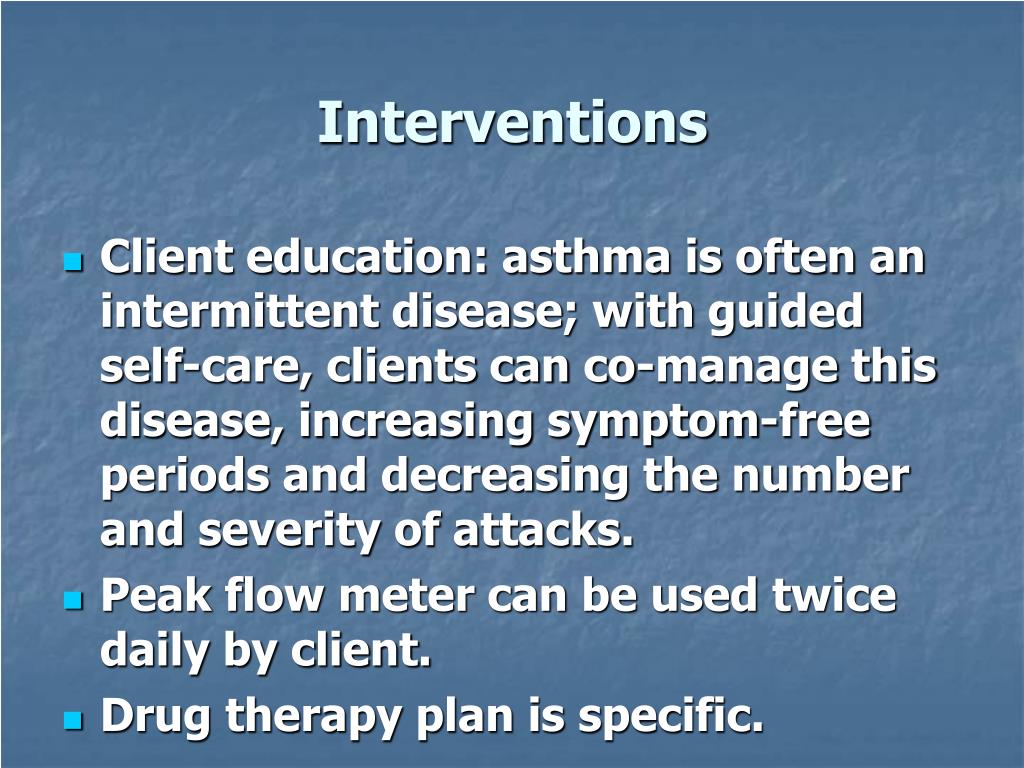 Interventions

- Client education: asthma is often an intermittent disease; with guided self-care, clients can co-manage this disease, increasing symptom-free periods and decreasing the number and severity of attacks.
- Peak flow meter can be used twice daily by client.
- Drug therapy plan is specific.